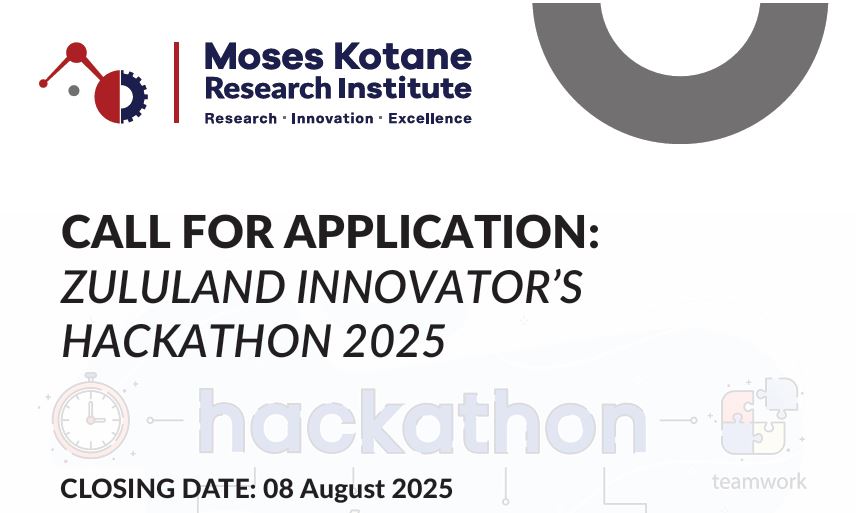 Moses Kotane Research Institute
Research · Innovation · Excellence

CALL FOR APPLICATION:
ZULULAND INNOVATOR'S HACKATHON 2025

hackathon

teamwork

CLOSING DATE: 08 August 2025